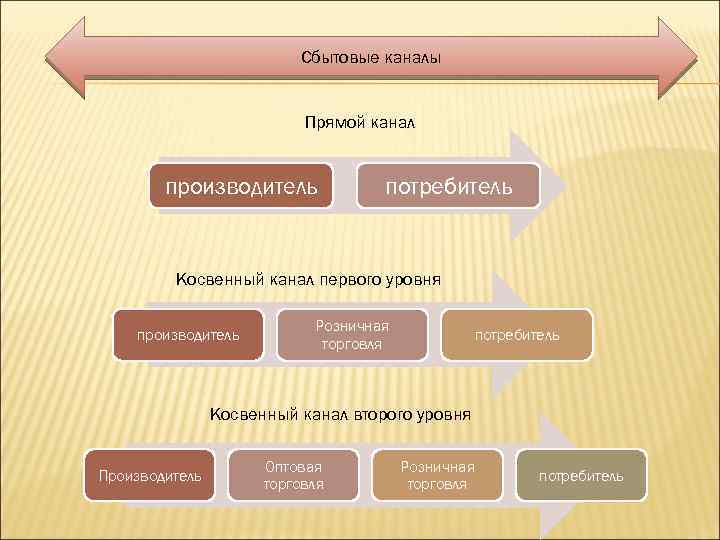 Сбытовые каналы

Прямой канал

производитель

потребитель

Косвенный канал первого уровня

производитель

Розничная торговля

потребитель

Косвенный канал второго уровня

Производитель

Оптовая торговля

Розничная торговля

потребитель